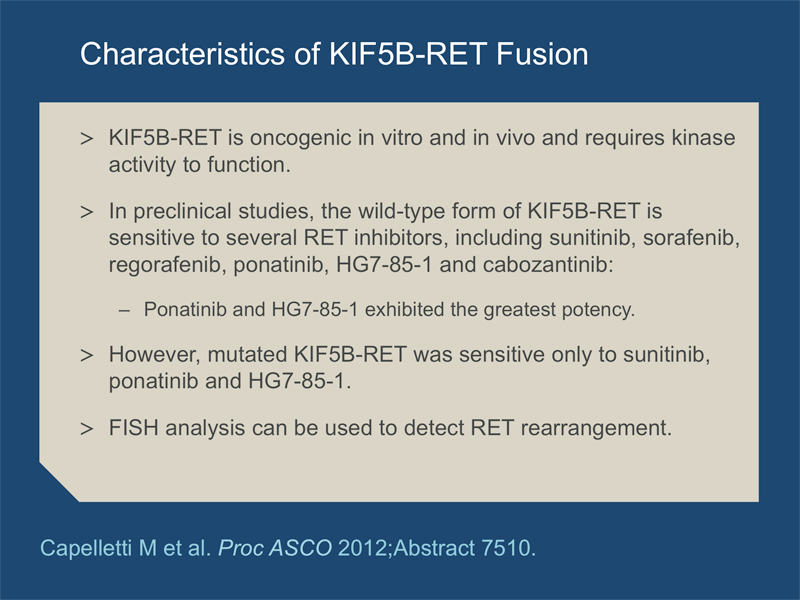 Characteristics of KIF5B-RET Fusion

> KIF5B-RET is oncogenic in vitro and in vivo and requires kinase activity to function.

> In preclinical studies, the wild-type form of KIF5B-RET is sensitive to several RET inhibitors, including sunitinib, sorafenib, regorafenib, ponatinib, HG7-85-1 and cabozantinib:

– Ponatinib and HG7-85-1 exhibited the greatest potency.

> However, mutated KIF5B-RET was sensitive only to sunitinib, ponatinib and HG7-85-1.

> FISH analysis can be used to detect RET rearrangement.

Capelletti M et al. Proc ASCO 2012;Abstract 7510.